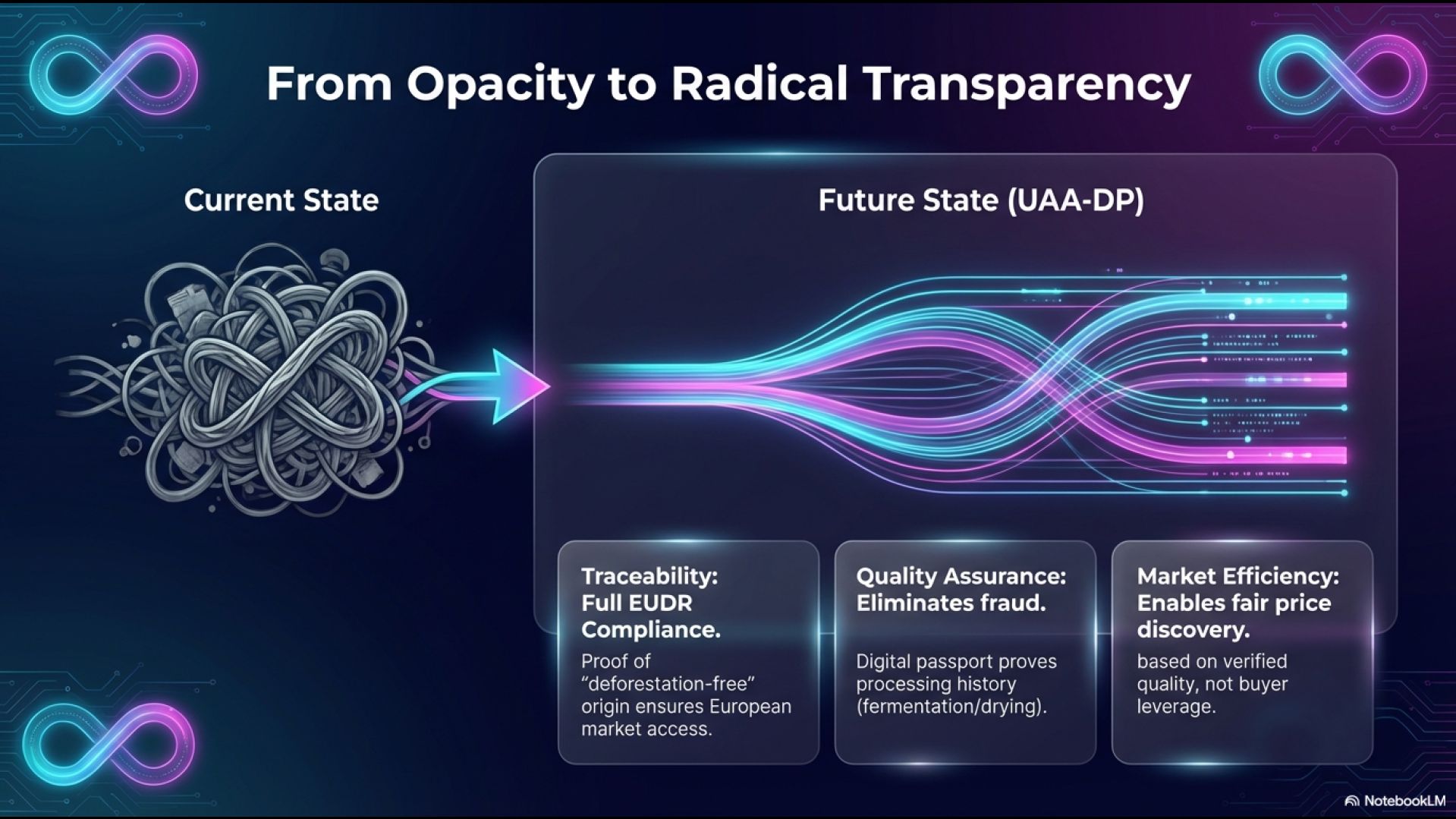 From Opacity to Radical Transparency

Current State

Future State (UAA-DP)

Traceability: Full EUDR Compliance.

Proof of “deforestation-free” origin ensures European market access.

Quality Assurance: Eliminates fraud.

Digital passport proves processing history (fermentation/drying).

Market Efficiency: Enables fair price discovery.

based on verified quality, not buyer leverage.

NotebookLM